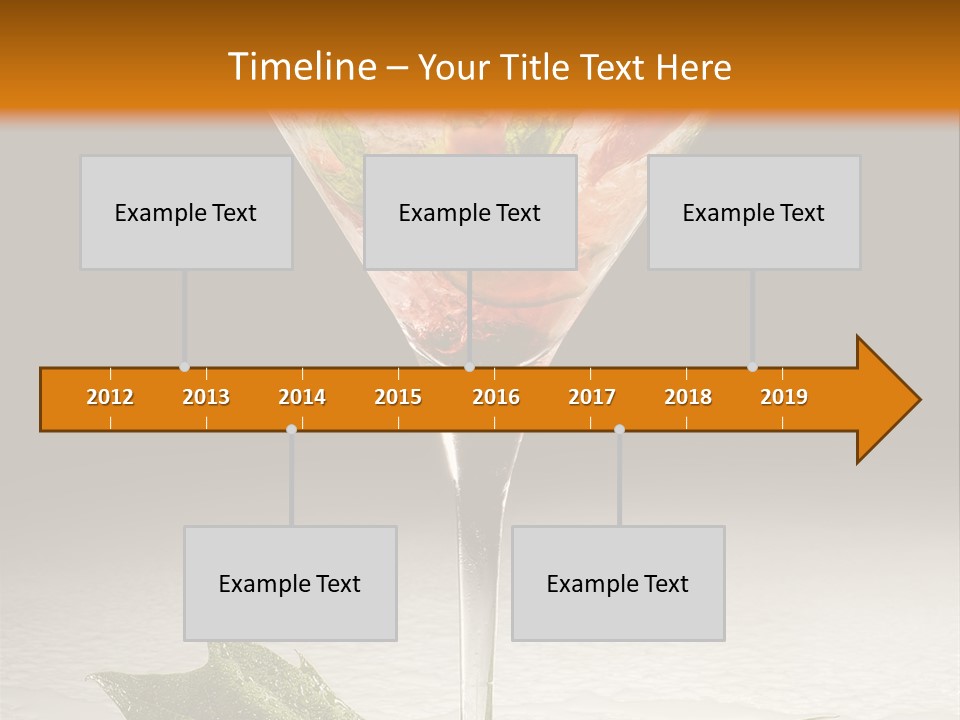 Timeline – Your Title Text Here

Example Text

Example Text

Example Text

2012 2013 2014 2015 2016 2017 2018 2019

Example Text

Example Text